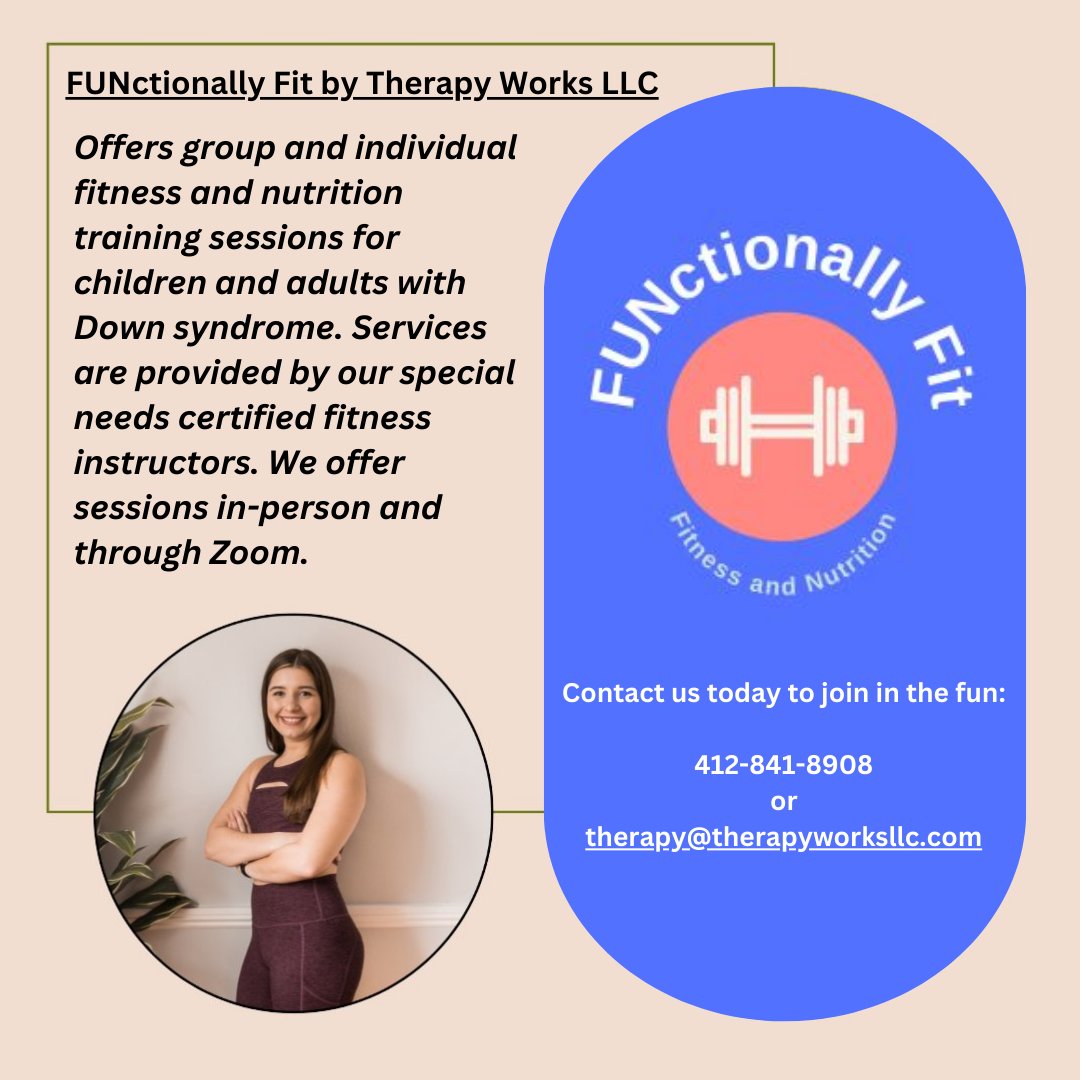 FUNctionally Fit by Therapy Works LLC

Offers group and individual fitness and nutrition training sessions for children and adults with Down syndrome. Services are provided by our special needs certified fitness instructors. We offer sessions in-person and through Zoom.

FUNctionally Fit

Fitness and Nutrition

Contact us today to join in the fun:

412-841-8908
or
therapy@therapyworksllc.com